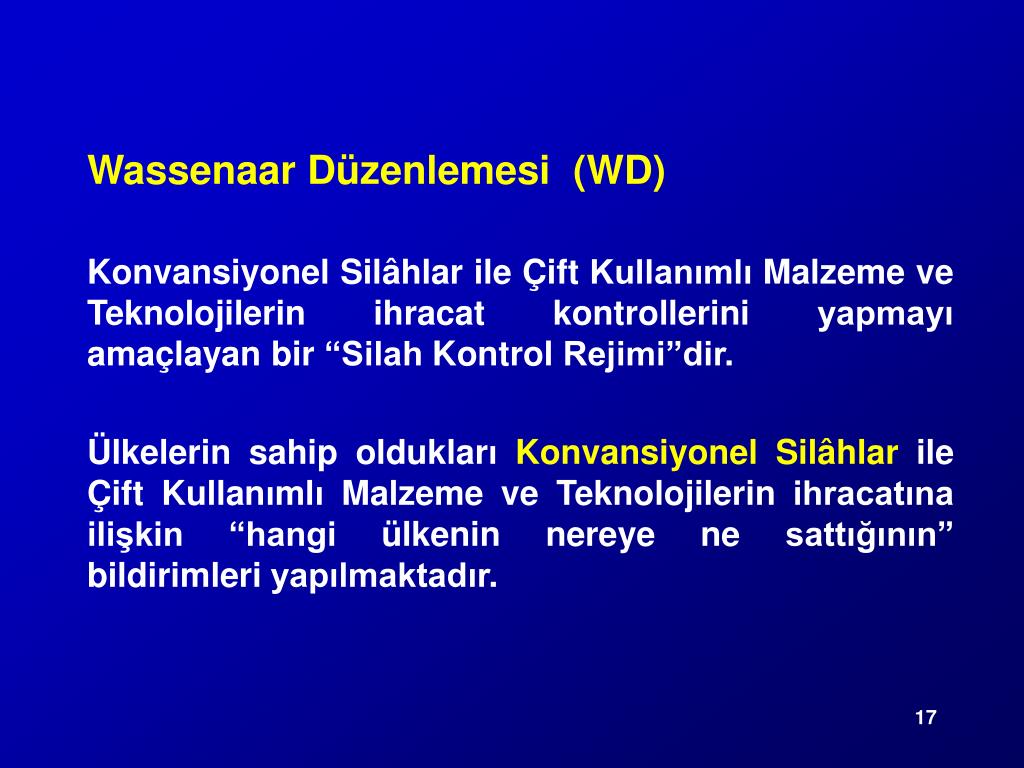 Wassenaar Düzenlemesi (WD)

Konvansiyonel Silâhlar ile Çift Kullanımlı Malzeme ve Teknolojilerin ihracat kontrollerini yapmayı amaçlayan bir “Silah Kontrol Rejimi”dir.

Ülkelerin sahip oldukları Konvansiyonel Silâhlar ile Çift Kullanımlı Malzeme ve Teknolojilerin ihracatına ilişkin “hangi ülkenin nereye ne sattığının” bildirimleri yapılmaktadır.

17